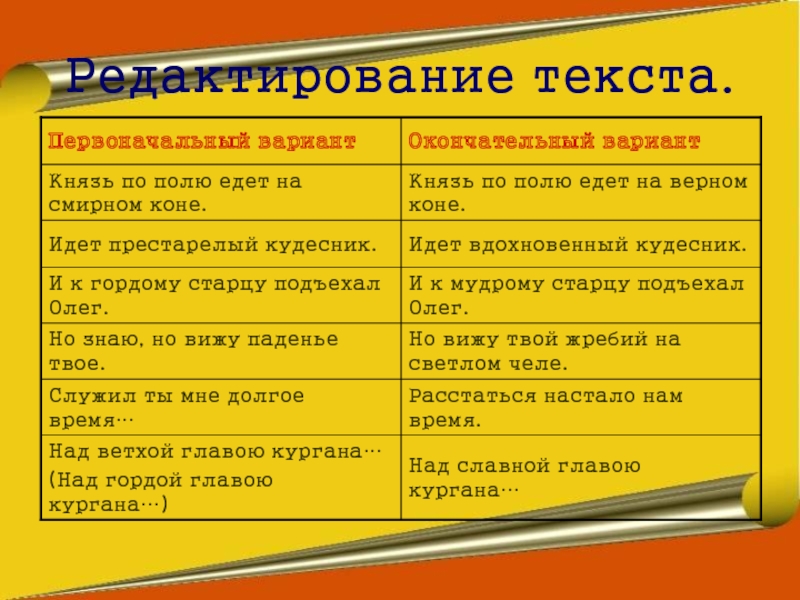 Редактирование текста.

| Первоначальный вариант | Окончательный вариант |
|---|---|
| Князь по полю едет на смирном коне. | Князь по полю едет на верном коне. |
| Идет престарелый кудесник. | Идет вдохновенный кудесник. |
| И к гордому старцу подъехал Олег. | И к мудрому старцу подъехал Олег. |
| Но знаю, но вижу паденье твое. | Но вижу твой жребий на светлом челе. |
| Служил ты мне долгое время… | Расстаться настало нам время. |
| Над ветхой главою кургана… (Над гордой главою кургана…) | Над славной главою кургана… |